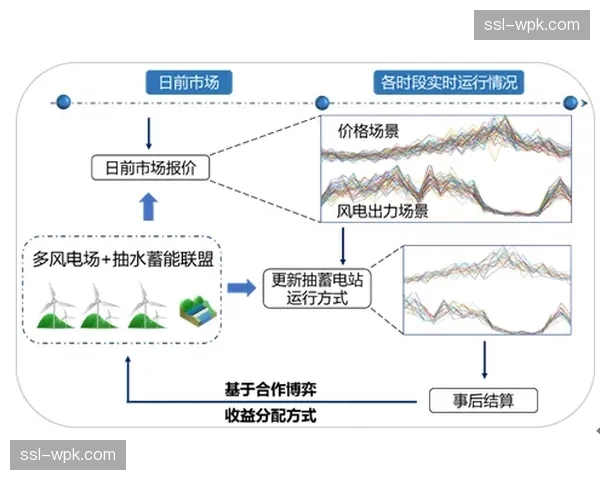 ssl-wpk.com

日前市场

各时段实时运行情况

日前市场报价

价格场景

风电出力场景

多风电场+抽水蓄能联盟

更新抽蓄电站运行方式

基于合作博弈

收益分配方式

事后结算

ssl-wpk.com